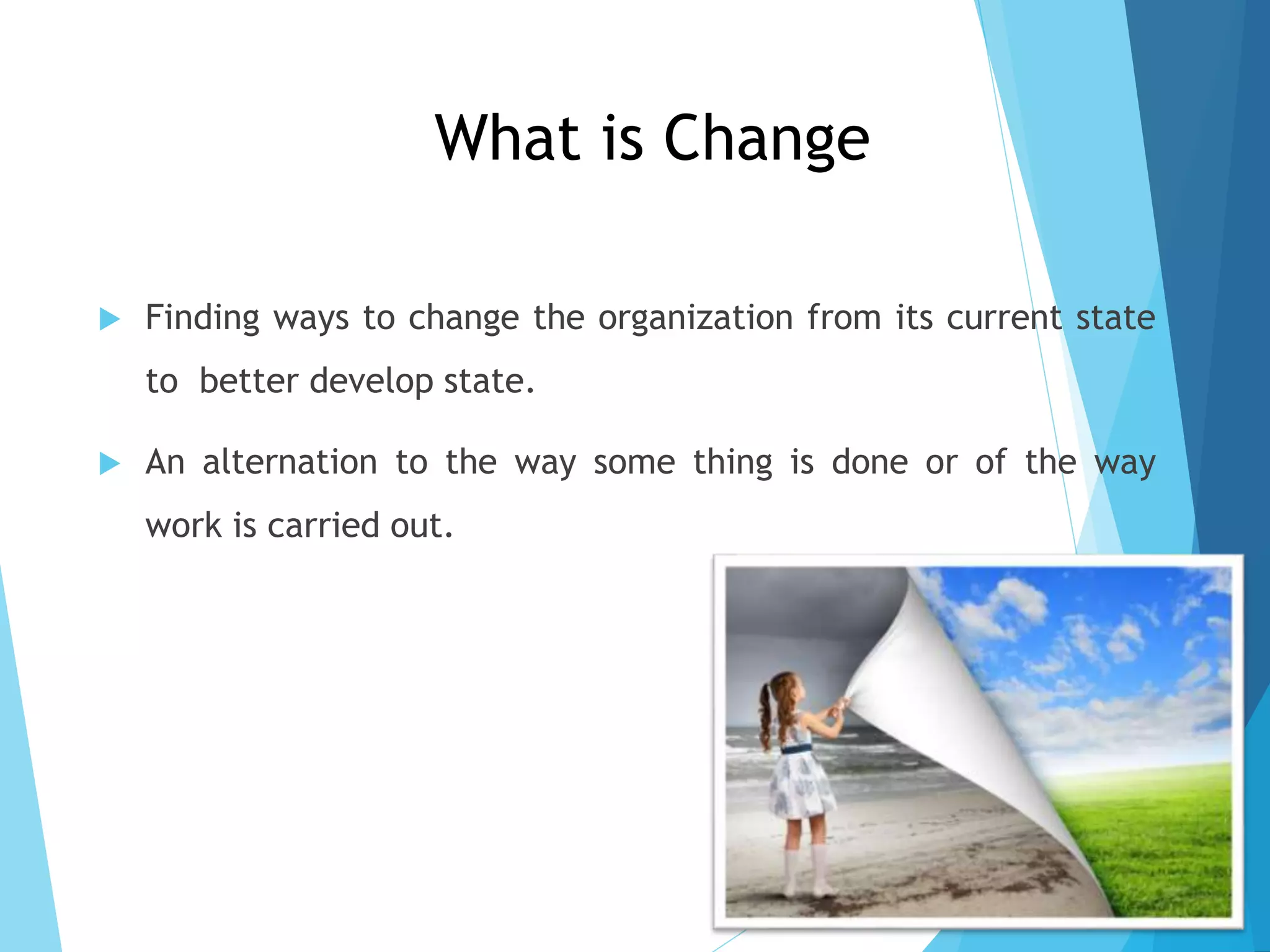 What is Change

Finding ways to change the organization from its current state to  better develop state.

An alternation to the way some thing is done or of the way work is carried out.